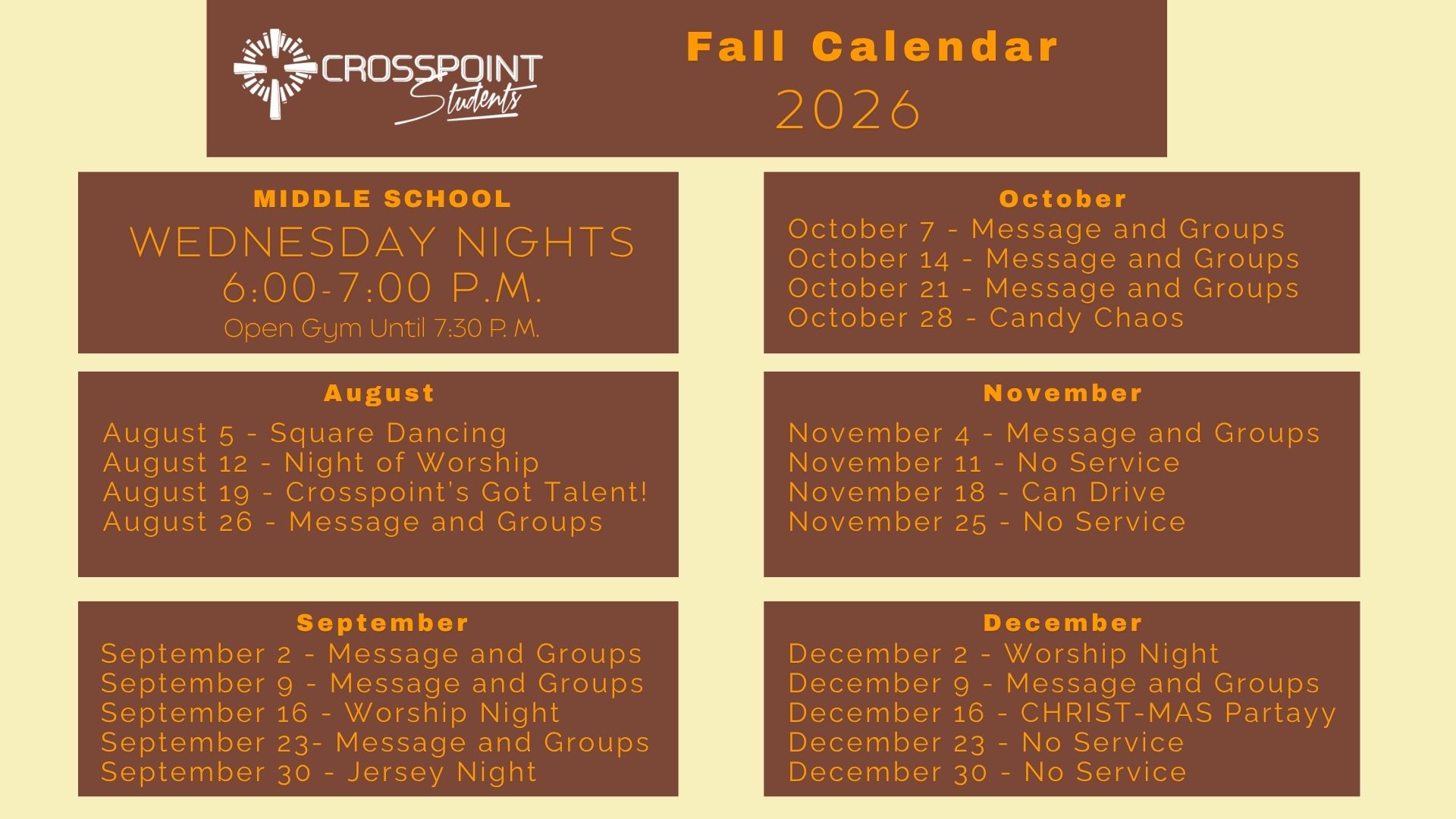 CROSSPOINT Students

Fall Calendar
2026

MIDDLE SCHOOL
WEDNESDAY NIGHTS
6:00-7:00 P.M.
Open Gym Until 7:30 P. M.

August
August 5 - Square Dancing
August 12 - Night of Worship
August 19 - Crosspoint's Got Talent!
August 26 - Message and Groups

September
September 2 - Message and Groups
September 9 - Message and Groups
September 16 - Worship Night
September 23- Message and Groups
September 30 - Jersey Night

October
October 7 - Message and Groups
October 14 - Message and Groups
October 21 - Message and Groups
October 28 - Candy Chaos

November
November 4 - Message and Groups
November 11 - No Service
November 18 - Can Drive
November 25 - No Service

December
December 2 - Worship Night
December 9 - Message and Groups
December 16 - CHRIST-MAS Partayy
December 23 - No Service
December 30 - No Service